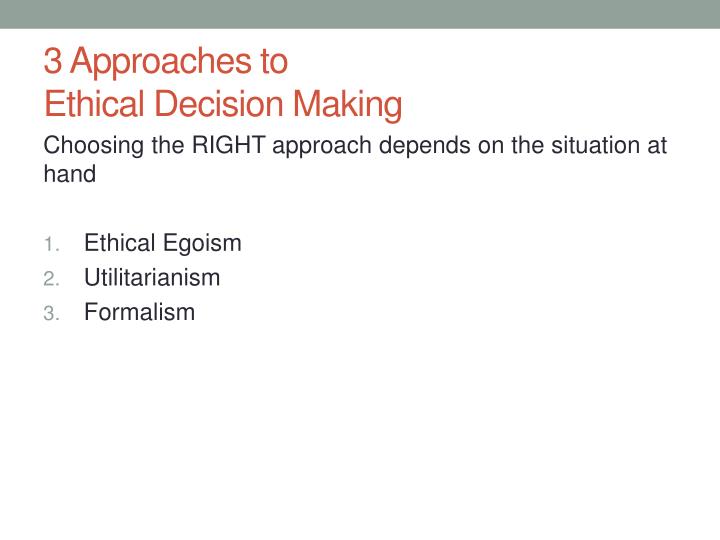 3 Approaches to
Ethical Decision Making

Choosing the RIGHT approach depends on the situation at hand

1. Ethical Egoism
2. Utilitarianism
3. Formalism